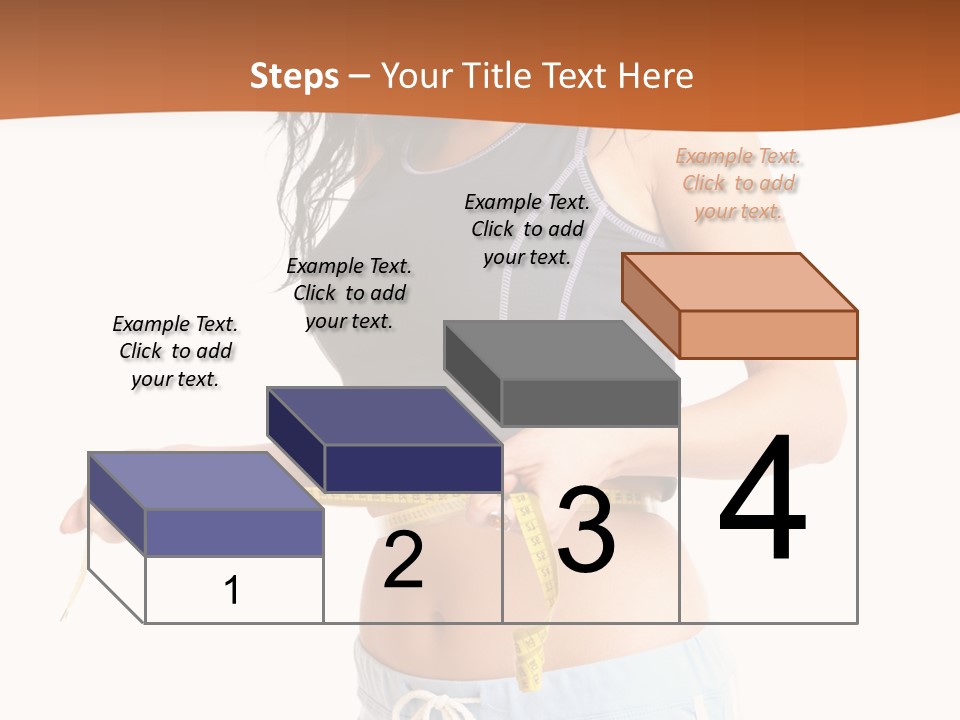 Steps – Your Title Text Here

Example Text. Click to add your text.

Example Text. Click to add your text.

Example Text. Click to add your text.

Example Text. Click to add your text.

1

2

3

4